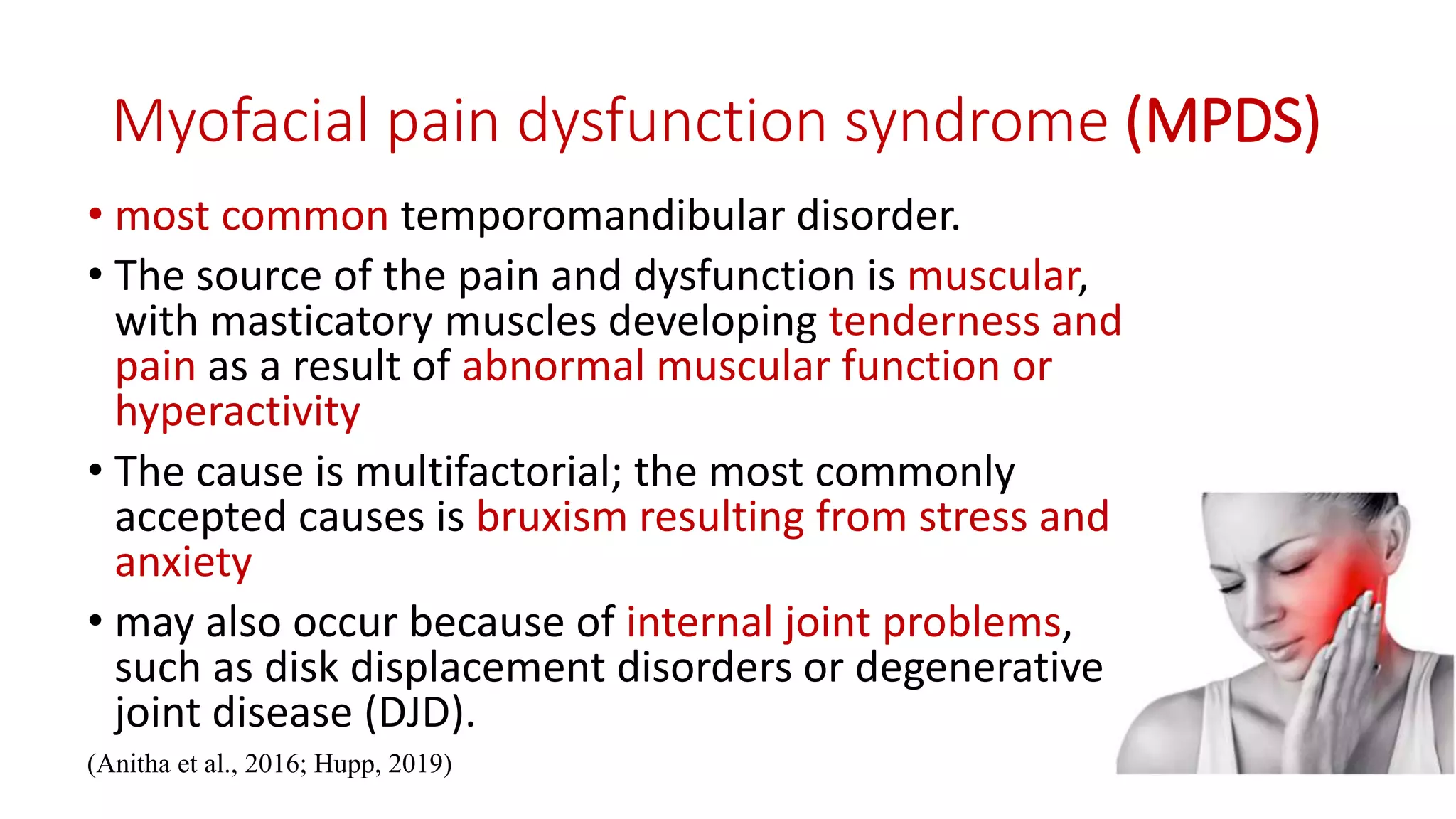 Myofacial pain dysfunction syndrome (MPDS)

• most common temporomandibular disorder.

• The source of the pain and dysfunction is muscular, with masticatory muscles developing tenderness and pain as a result of abnormal muscular function or hyperactivity

• The cause is multifactorial; the most commonly accepted causes is bruxism resulting from stress and anxiety

• may also occur because of internal joint problems, such as disk displacement disorders or degenerative joint disease (DJD).

(Anitha et al., 2016; Hupp, 2019)